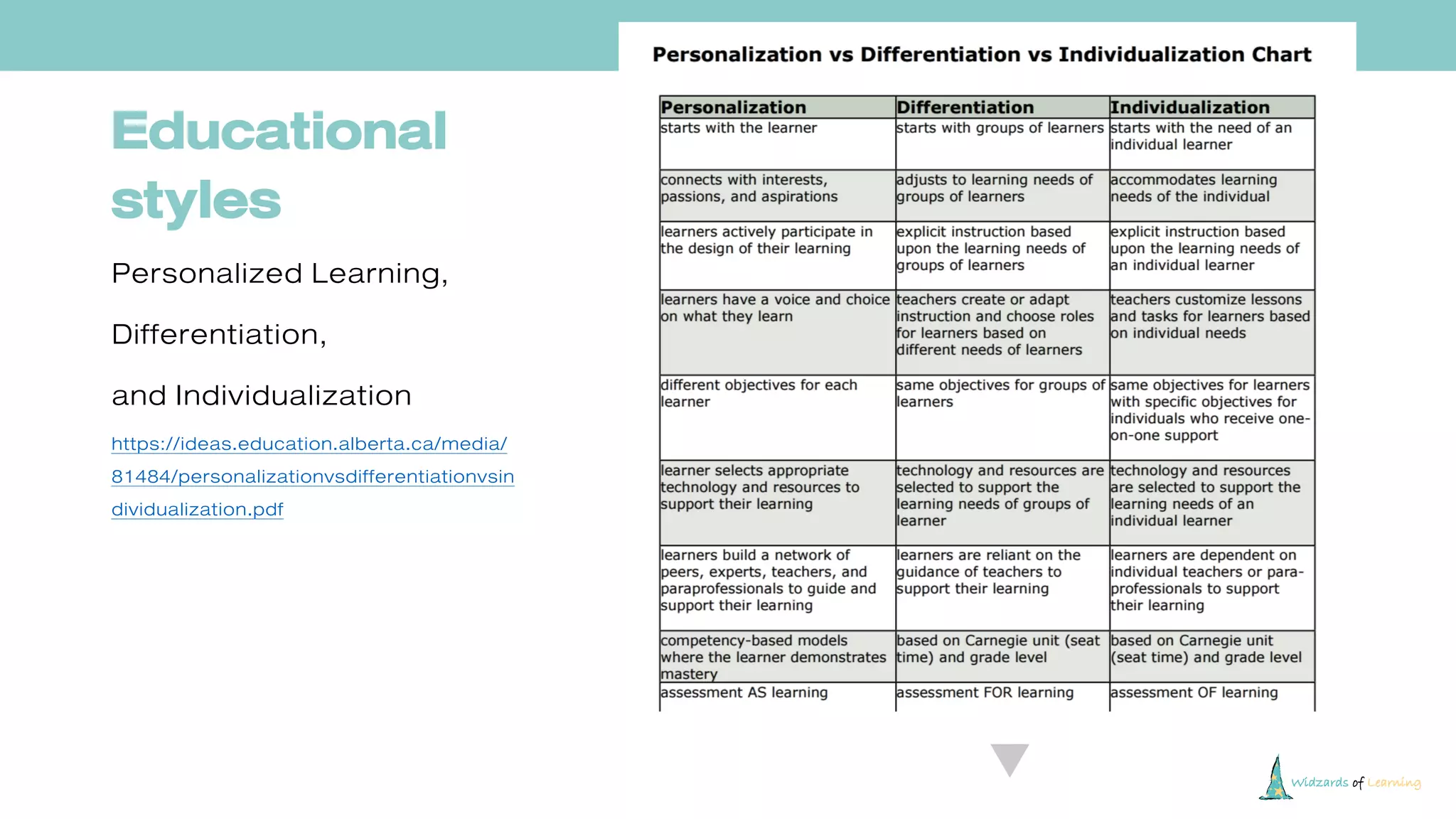 Educational styles

Personalized Learning,

Differentiation,

and Individualization

https://ideas.education.alberta.ca/media/81484/personalizationvsdifferentiationvsindividualization.pdf

Personalization vs Differentiation vs Individualization Chart

| Personalization | Differentiation | Individualization |
|---|---|---|
| starts with the learner | starts with groups of learners | starts with the need of an individual learner |
| connects with interests, passions, and aspirations | adjusts to learning needs of groups of learners | accommodates learning needs of the individual |
| learners actively participate in the design of their learning | explicit instruction based upon the learning needs of groups of learners | explicit instruction based upon the learning needs of an individual learner |
| learners have a voice and choice on what they learn | teachers create or adapt instruction and choose roles for learners based on different needs of learners | teachers customize lessons and tasks for learners based on individual needs |
| different objectives for each learner | same objectives for groups of learners | same objectives for learners with specific objectives for individuals who receive one-on-one support |
| learner selects appropriate technology and resources to support their learning | technology and resources are selected to support the learning needs of groups of learner | technology and resources are selected to support the learning needs of an individual learner |
| learners build a network of peers, experts, teachers, and paraprofessionals to guide and support their learning | learners are reliant on the guidance of teachers to support their learning | learners are dependent on individual teachers or para-professionals to support their learning |
| competency-based models where the learner demonstrates mastery | based on Carnegie unit (seat time) and grade level | based on Carnegie unit (seat time) and grade level |
| assessment AS learning | assessment FOR learning | assessment OF learning |

Widzards of Learning